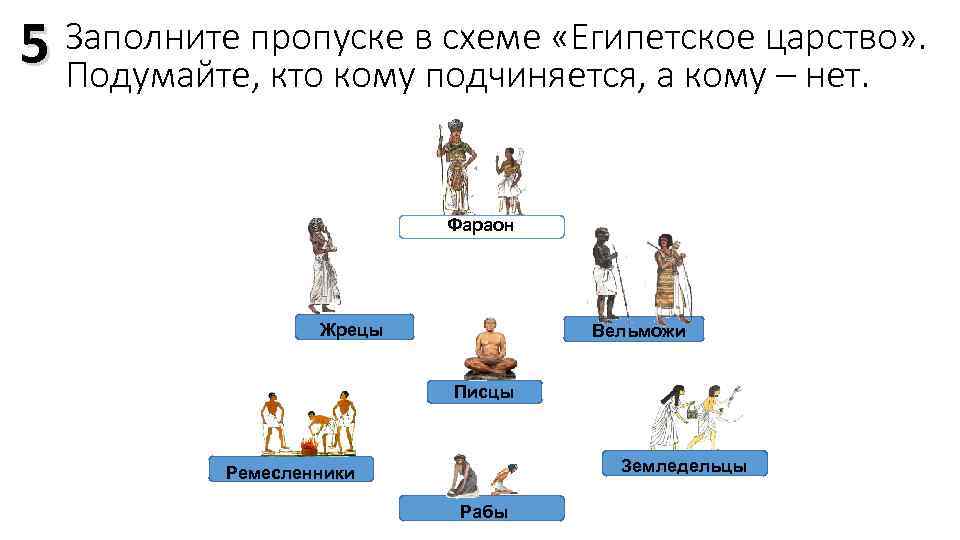 5 Заполните пропуске в схеме «Египетское царство». Подумайте, кто кому подчиняется, а кому – нет.

Фараон

Жрецы

Вельможи

Писцы

Ремесленники

Земледельцы

Рабы